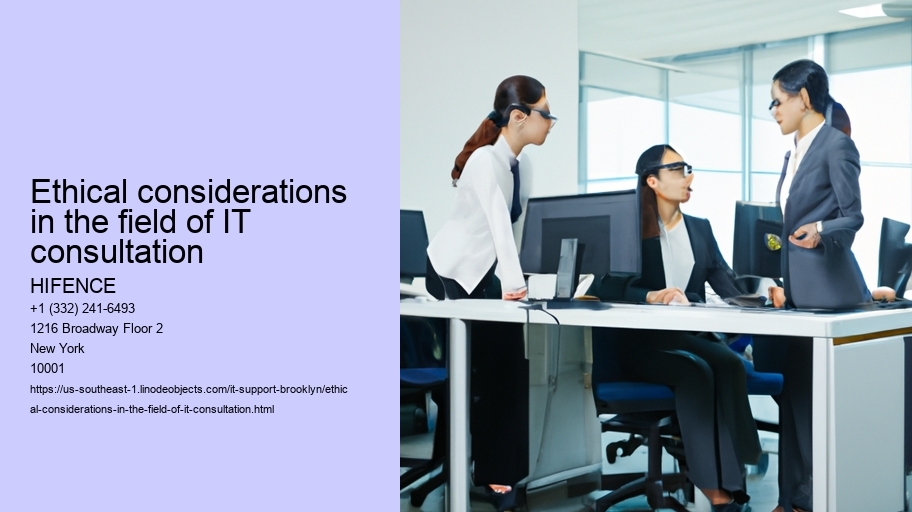 Ethical considerations in the field of IT consultation

HIFENCE

+1 (332) 241-6493

1216 Broadway Floor 2

New York

10001

https://us-southeast-1.linodeobjects.com/it-support-brooklyn/ethical-considerations-in-the-field-of-it-consultation.html